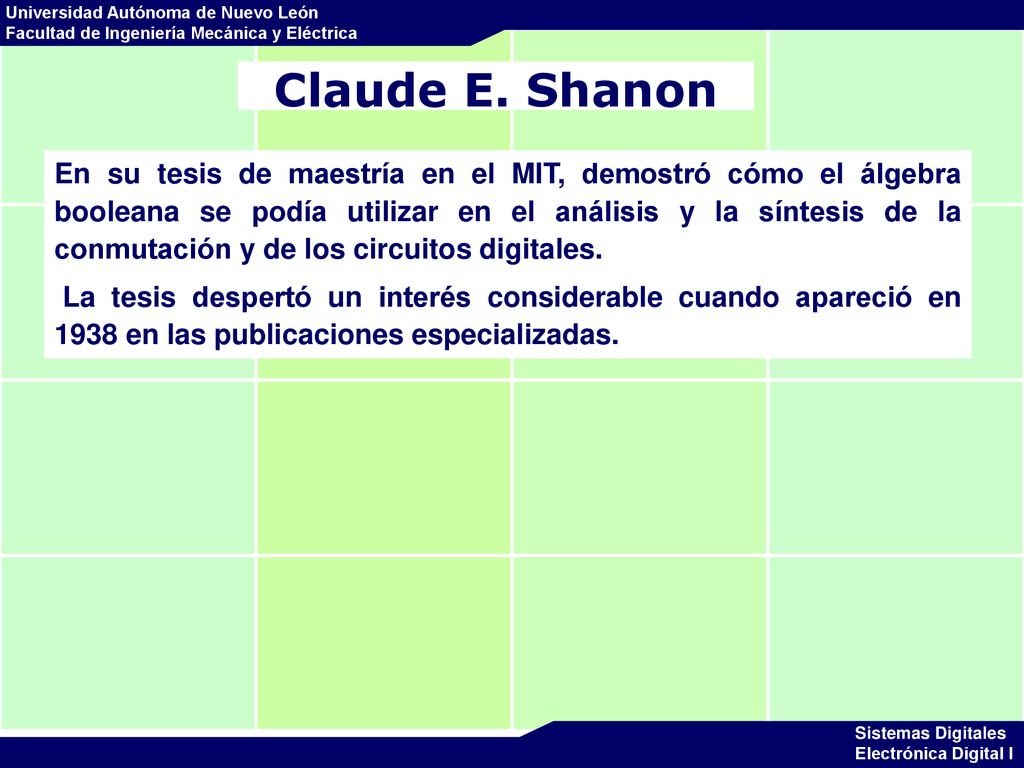 Universidad Autónoma de Nuevo León
Facultad de Ingeniería Mecánica y Eléctrica

Claude E. Shanon

En su tesis de maestría en el MIT, demostró cómo el álgebra booleana se podía utilizar en el análisis y la síntesis de la conmutación y de los circuitos digitales.

La tesis despertó un interés considerable cuando apareció en 1938 en las publicaciones especializadas.

Sistemas Digitales
Electrónica Digital I